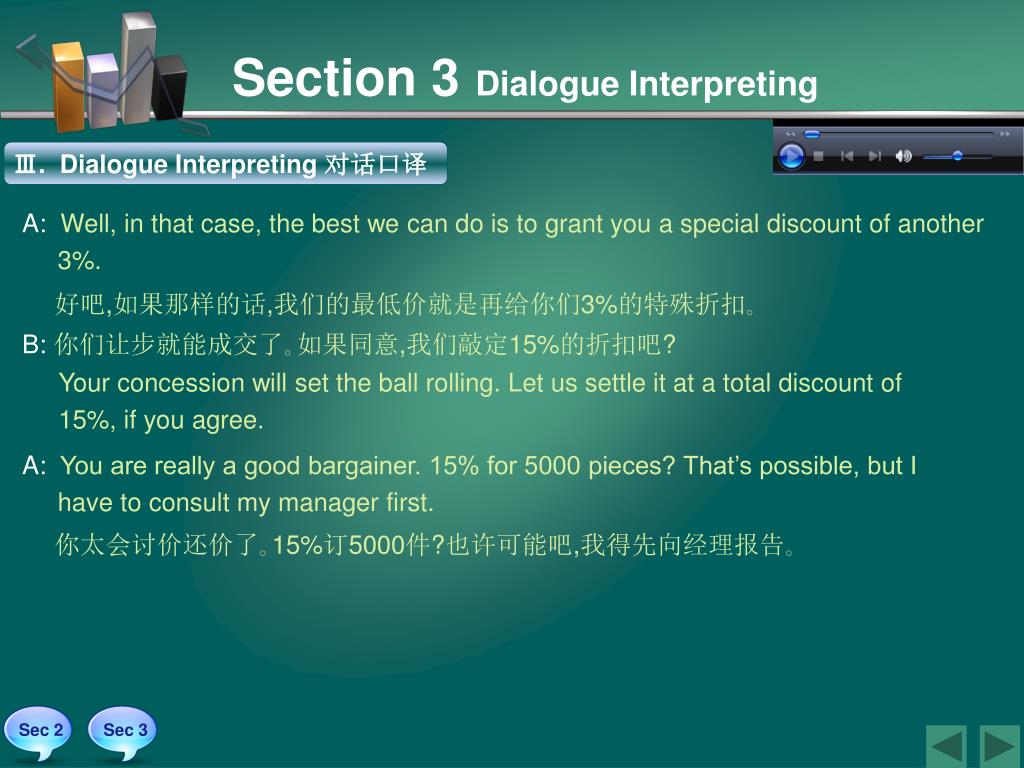 Section 3 Dialogue Interpreting

Ⅲ. Dialogue Interpreting 对话口译

A: Well, in that case, the best we can do is to grant you a special discount of another 3%.

好吧,如果那样的话,我们的最低价就是再给你们3%的特殊折扣。

B: 你们让步就能成交了。如果同意,我们敲定15%的折扣吧?

Your concession will set the ball rolling. Let us settle it at a total discount of 15%, if you agree.

A: You are really a good bargainer. 15% for 5000 pieces? That’s possible, but I have to consult my manager first.

你太会讨价还价了。15%订5000件?也许可能吧,我得先向经理报告。

Sec 2

Sec 3